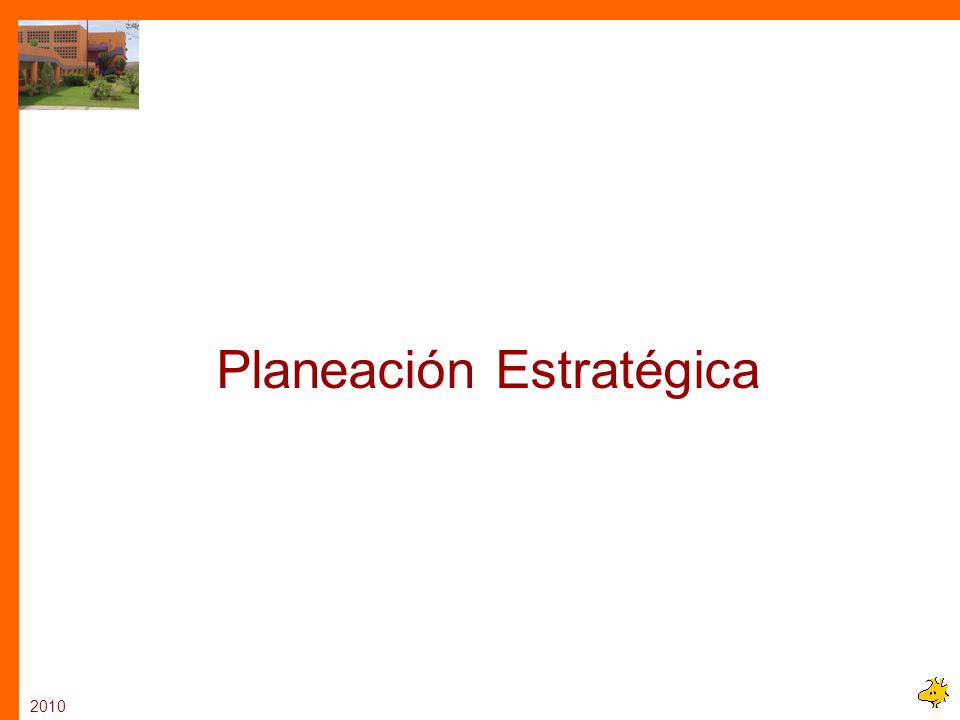 Planeación Estratégica

2010